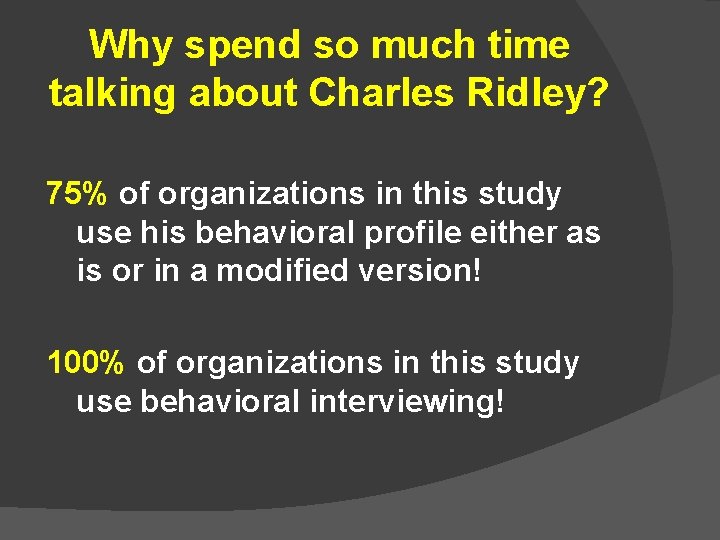 Why spend so much time talking about Charles Ridley?

75% of organizations in this study use his behavioral profile either as is or in a modified version!

100% of organizations in this study use behavioral interviewing!